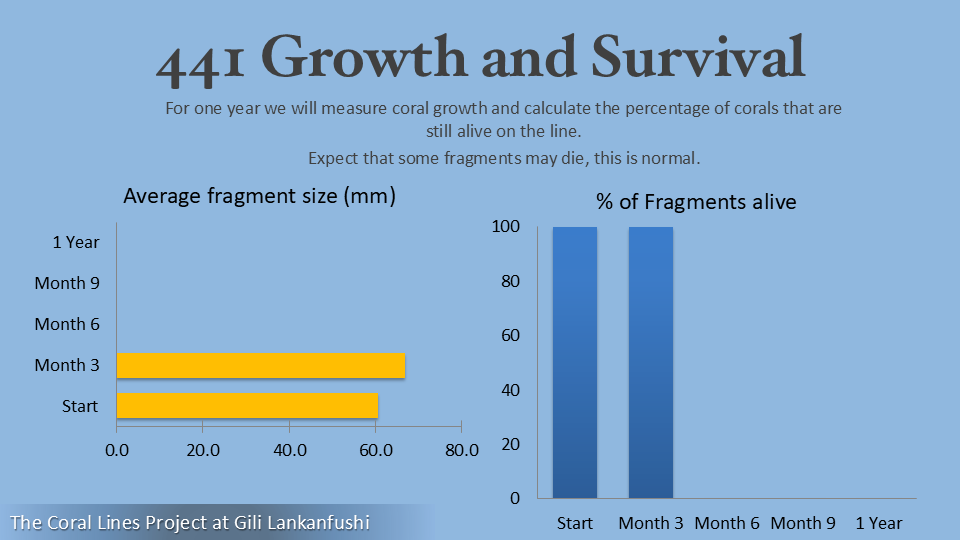 441 Growth and Survival

For one year we will measure coral growth and calculate the percentage of corals that are still alive on the line.

Expect that some fragments may die, this is normal.

Average fragment size (mm)

1 Year
Month 9
Month 6
Month 3
Start

0.0 20.0 40.0 60.0 80.0

% of Fragments alive

100
80
60
40
20
0

Start Month 3 Month 6 Month 9 1 Year

The Coral Lines Project at Gili Lankanfushi